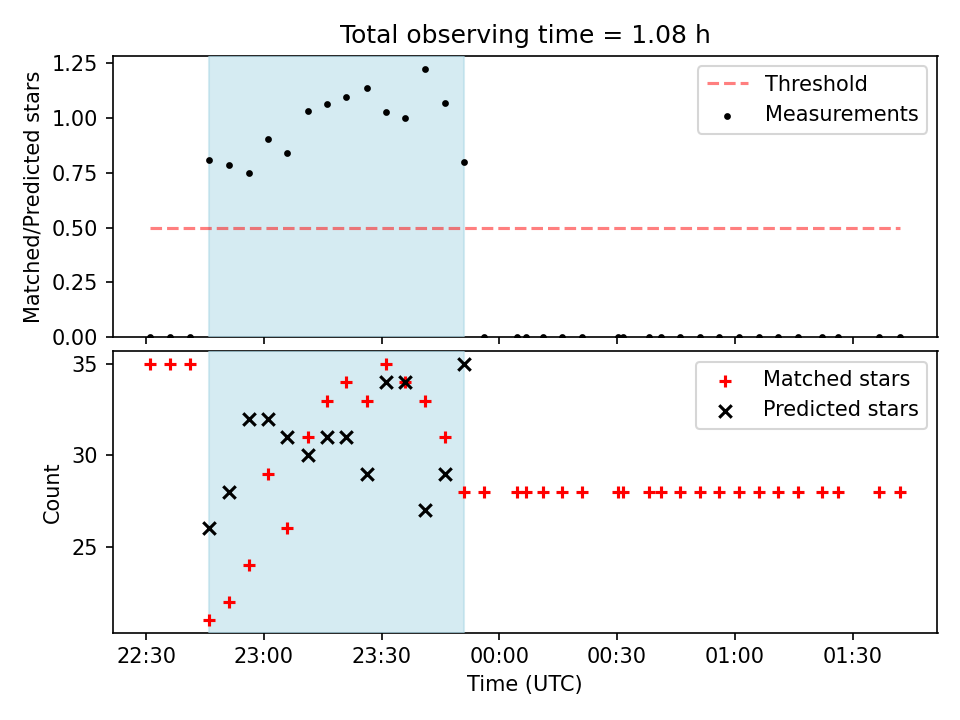 Total observing time = 1.08 h

Matched/Predicted stars

1.25
1.00
0.75
0.50
0.25
0.00

Threshold
Measurements

Count

35
30
25

Matched stars
Predicted stars

22:30
23:00
23:30
00:00
00:30
01:00
01:30

Time (UTC)